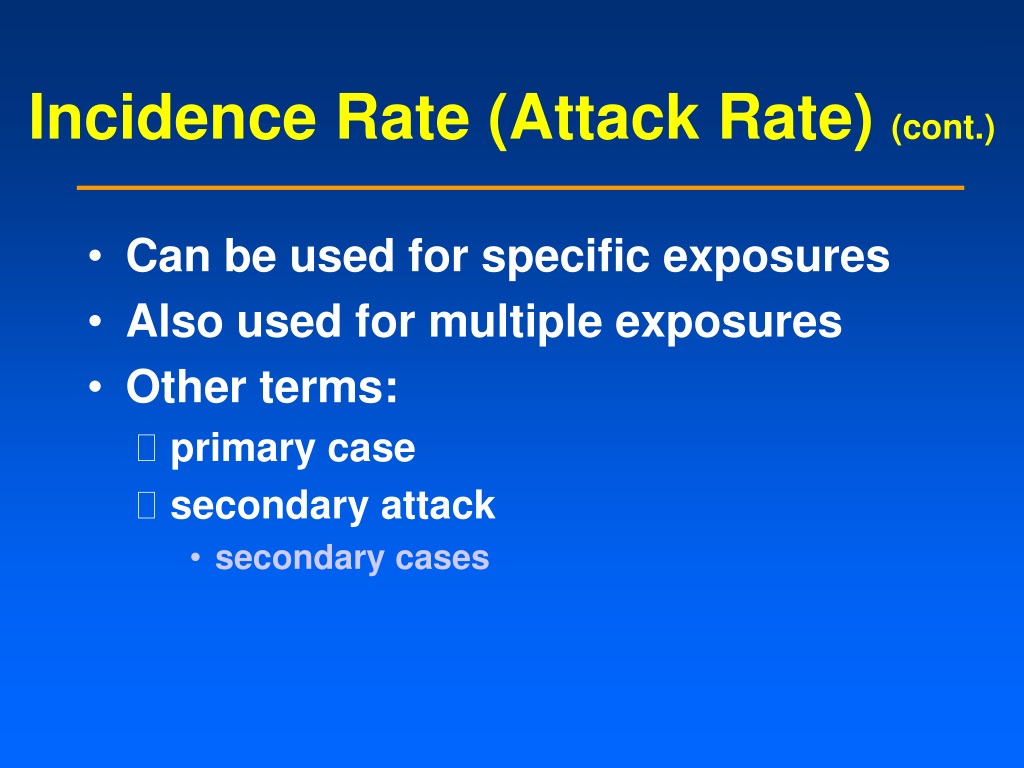 Incidence Rate (Attack Rate) (cont.)

• Can be used for specific exposures
• Also used for multiple exposures
• Other terms:
 primary case
 secondary attack
• secondary cases